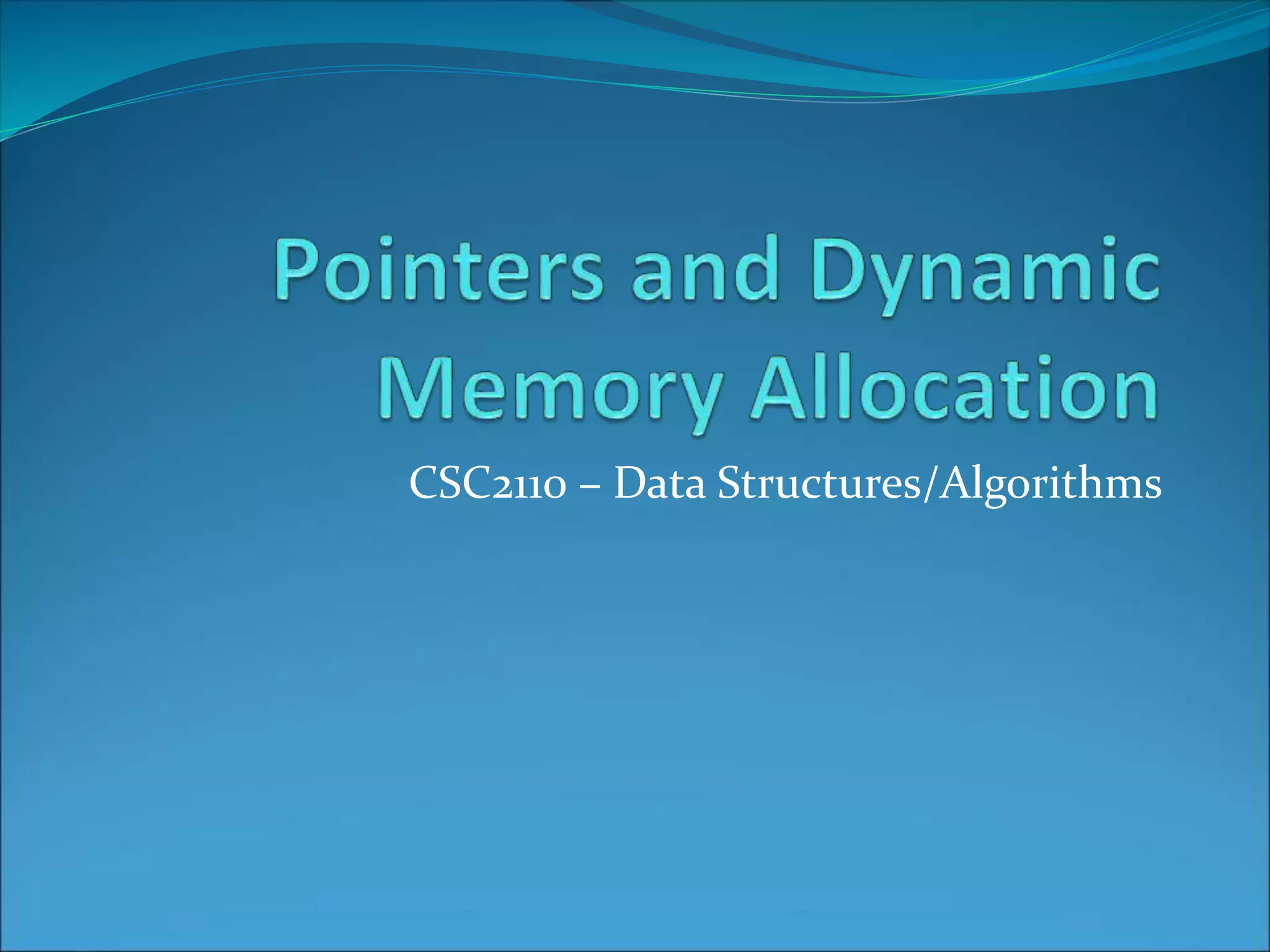 Pointers and Dynamic Memory Allocation

CSC2110 – Data Structures/Algorithms